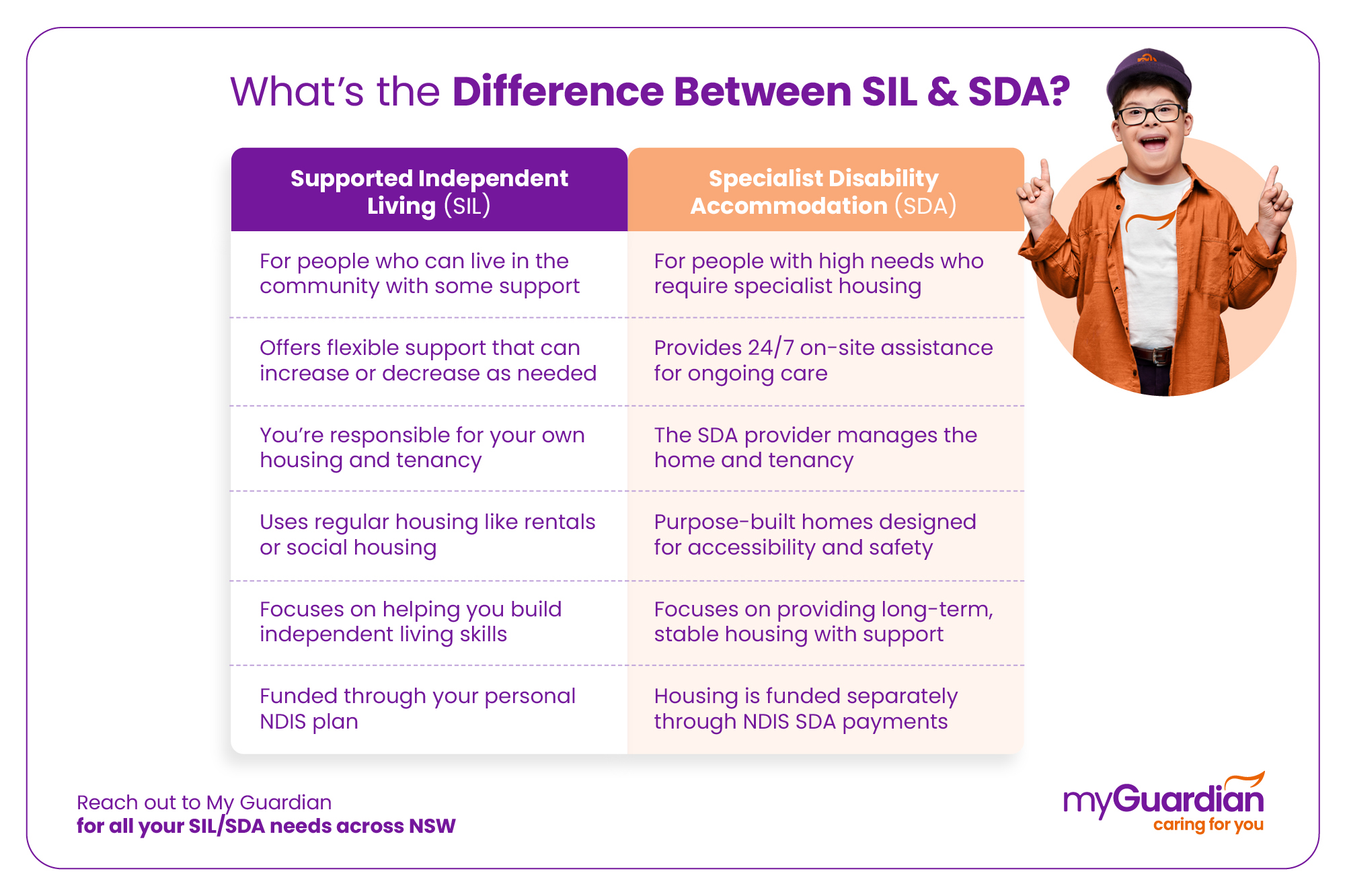 What's the Difference Between SIL & SDA?

| Supported Independent Living (SIL) | Specialist Disability Accommodation (SDA) |
|---|---|
| For people who can live in the community with some support | For people with high needs who require specialist housing |
| Offers flexible support that can increase or decrease as needed | Provides 24/7 on-site assistance for ongoing care |
| You're responsible for your own housing and tenancy | The SDA provider manages the home and tenancy |
| Uses regular housing like rentals or social housing | Purpose-built homes designed for accessibility and safety |
| Focuses on helping you build independent living skills | Focuses on providing long-term, stable housing with support |
| Funded through your personal NDIS plan | Housing is funded separately through NDIS SDA payments |

Reach out to My Guardian
for all your SIL/SDA needs across NSW

myGuardian
caring for you